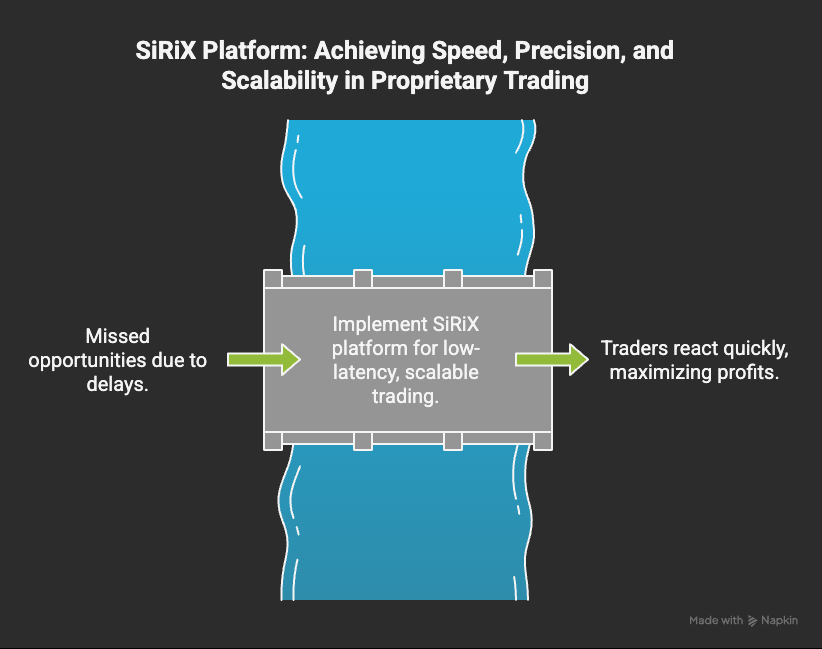 SiRiX Platform: Achieving Speed, Precision, and Scalability in Proprietary Trading

Missed opportunities due to delays.

Implement SiRiX platform for low-latency, scalable trading.

Traders react quickly, maximizing profits.

Made with Napkin